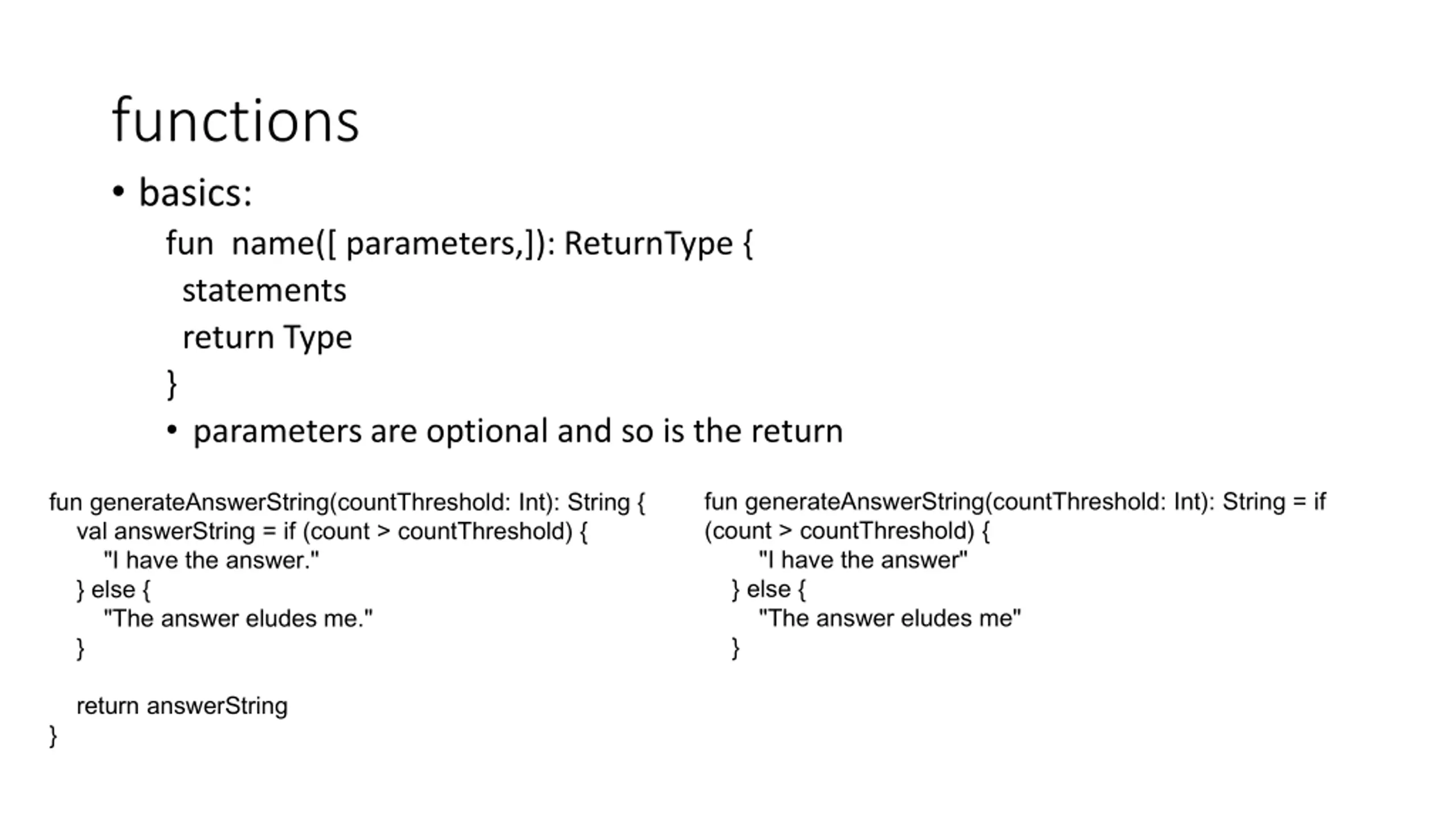 functions

• basics:

fun name([ parameters,]): ReturnType {
statements
return Type
}

• parameters are optional and so is the return

fun generateAnswerString(countThreshold: Int): String {
val answerString = if (count > countThreshold) {
"I have the answer."
} else {
"The answer eludes me."
}

return answerString
}

fun generateAnswerString(countThreshold: Int): String = if (count > countThreshold) {
"I have the answer"
} else {
"The answer eludes me"
}